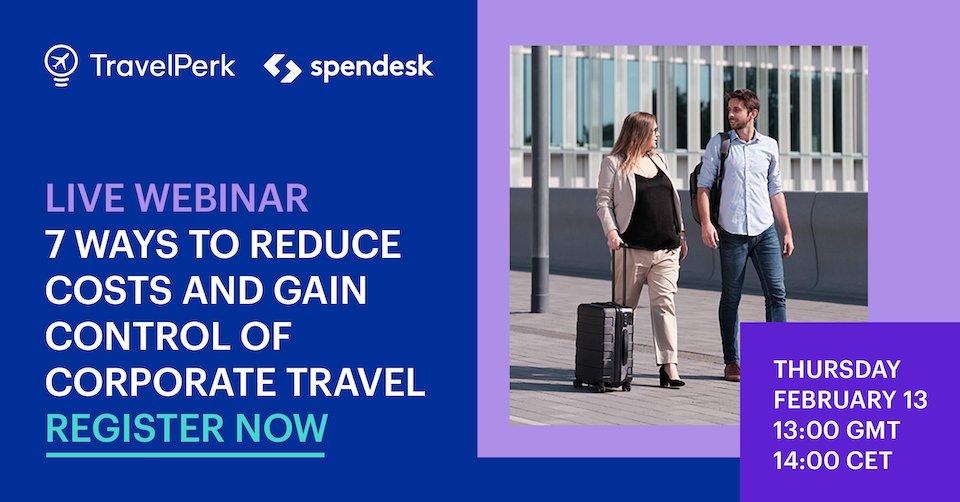 TravelPerk spendesk

LIVE WEBINAR
7 WAYS TO REDUCE COSTS AND GAIN CONTROL OF CORPORATE TRAVEL
REGISTER NOW

THURSDAY
FEBRUARY 13
13:00 GMT
14:00 CET